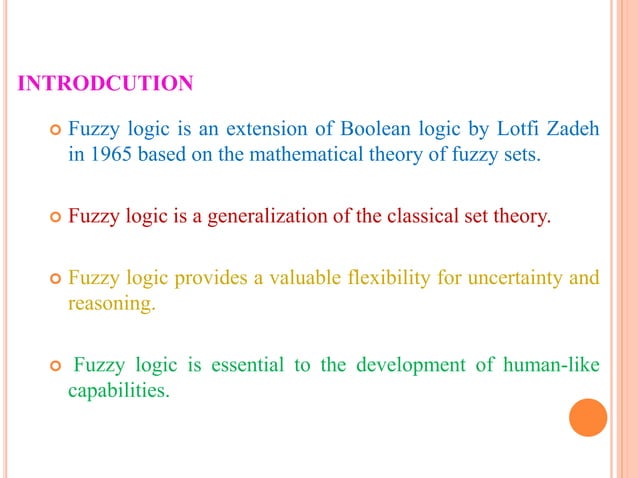 INTRODCUTION

Fuzzy logic is an extension of Boolean logic by Lotfi Zadeh in 1965 based on the mathematical theory of fuzzy sets.

Fuzzy logic is a generalization of the classical set theory.

Fuzzy logic provides a valuable flexibility for uncertainty and reasoning.

Fuzzy logic is essential to the development of human-like capabilities.